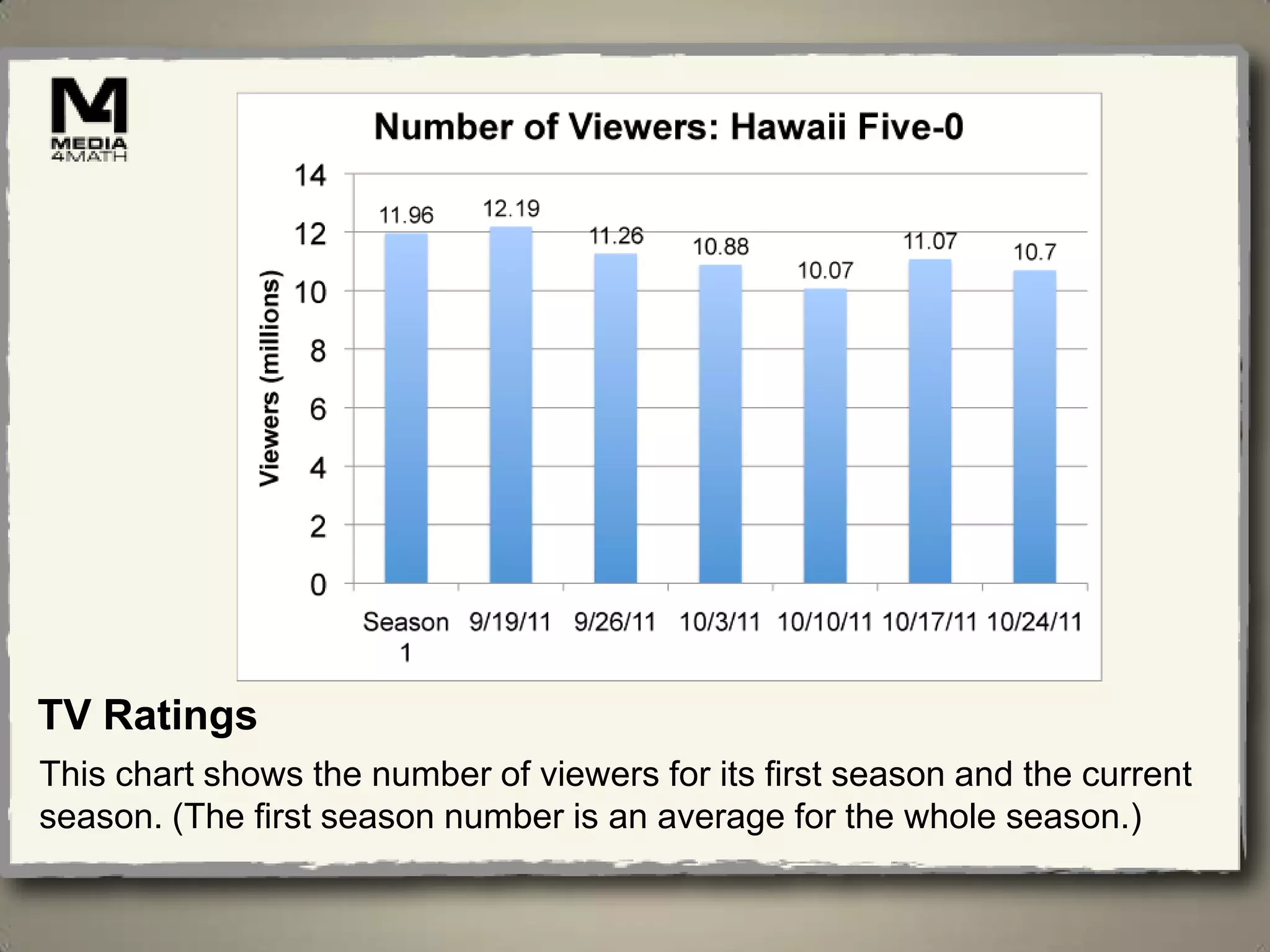 M4
MEDIA
4MATH

Number of Viewers: Hawaii Five-0

Viewers (millions)

14
12
10
8
6
4
2
0

11.96
12.19
11.26
10.88
10.07
11.07
10.7

Season 1
9/19/11
9/26/11
10/3/11
10/10/11
10/17/11
10/24/11

TV Ratings

This chart shows the number of viewers for its first season and the current season. (The first season number is an average for the whole season.)